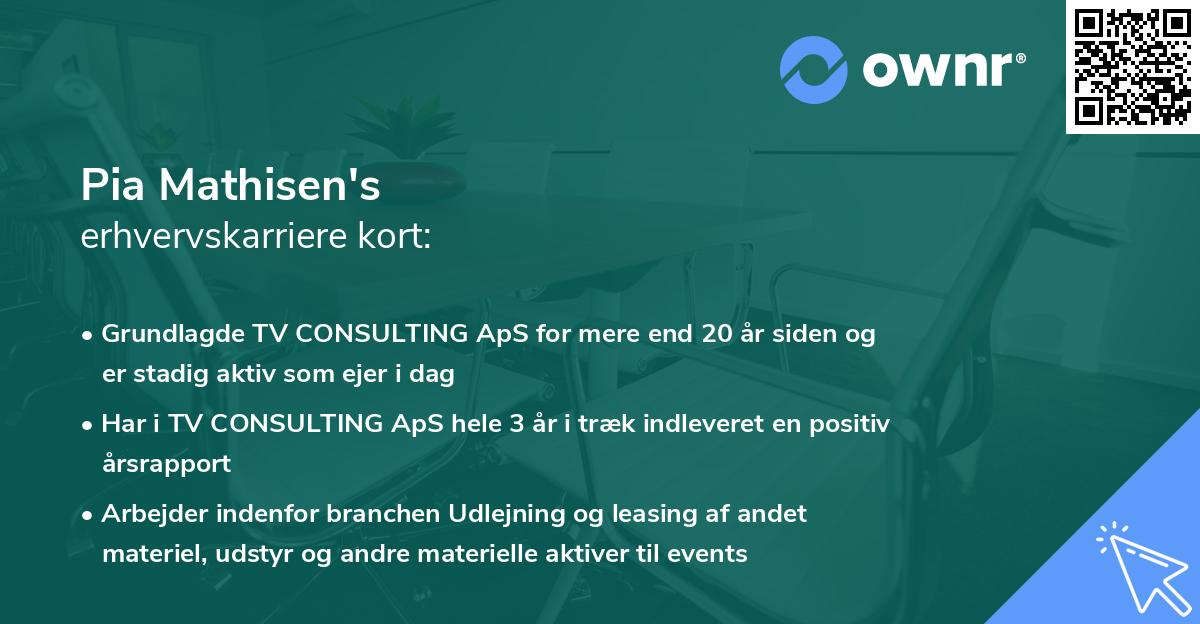 ownr®

Pia Mathisen's
erhvervskarriere kort:

• Grundlagde TV CONSULTING ApS for mere end 20 år siden og er stadig aktiv som ejer i dag

• Har i TV CONSULTING ApS hele 3 år i træk indleveret en positiv årsrapport

• Arbejder indenfor branchen Udlejning og leasing af andet materiel, udstyr og andre materielle aktiver til events